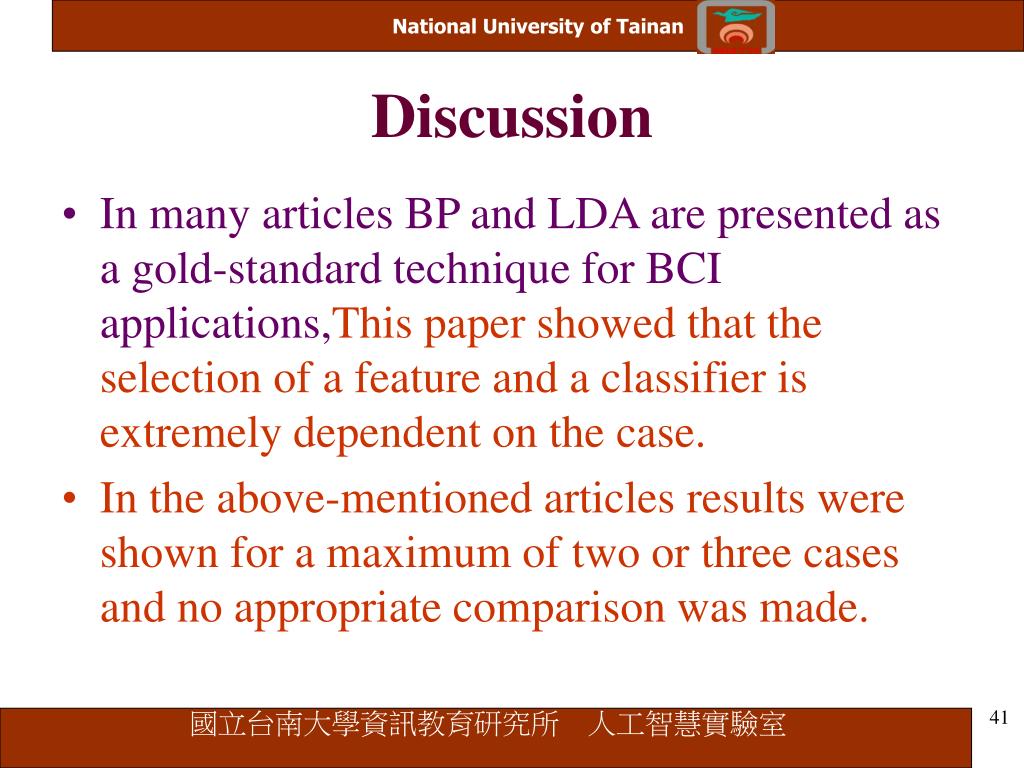 National University of Tainan

Discussion

• In many articles BP and LDA are presented as a gold-standard technique for BCI applications,This paper showed that the selection of a feature and a classifier is extremely dependent on the case.

• In the above-mentioned articles results were shown for a maximum of two or three cases and no appropriate comparison was made.

國立台南大學資訊教育研究所　人工智慧實驗室

41